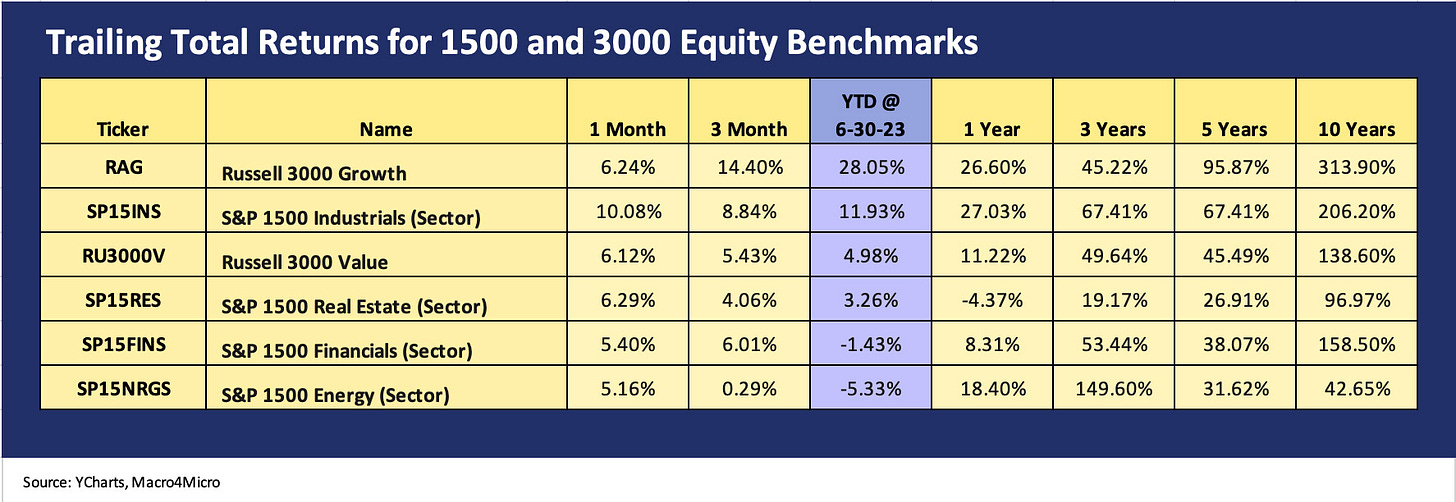 Trailing Total Returns for 1500 and 3000 Equity Benchmarks

| Ticker | Name | 1 Month | 3 Month | YTD @ 6-30-23 | 1 Year | 3 Years | 5 Years | 10 Years |
|---|---|---|---|---|---|---|---|---|
| RAG | Russell 3000 Growth | 6.24% | 14.40% | 28.05% | 26.60% | 45.22% | 95.87% | 313.90% |
| SP15INS | S&P 1500 Industrials (Sector) | 10.08% | 8.84% | 11.93% | 27.03% | 67.41% | 67.41% | 206.20% |
| RU3000V | Russell 3000 Value | 6.12% | 5.43% | 4.98% | 11.22% | 49.64% | 45.49% | 138.60% |
| SP15RES | S&P 1500 Real Estate (Sector) | 6.29% | 4.06% | 3.26% | -4.37% | 19.17% | 26.91% | 96.97% |
| SP15FINS | S&P 1500 Financials (Sector) | 5.40% | 6.01% | -1.43% | 8.31% | 53.44% | 38.07% | 158.50% |
| SP15NRGS | S&P 1500 Energy (Sector) | 5.16% | 0.29% | -5.33% | 18.40% | 149.60% | 31.62% | 42.65% |

Source: YCharts, Macro4Micro